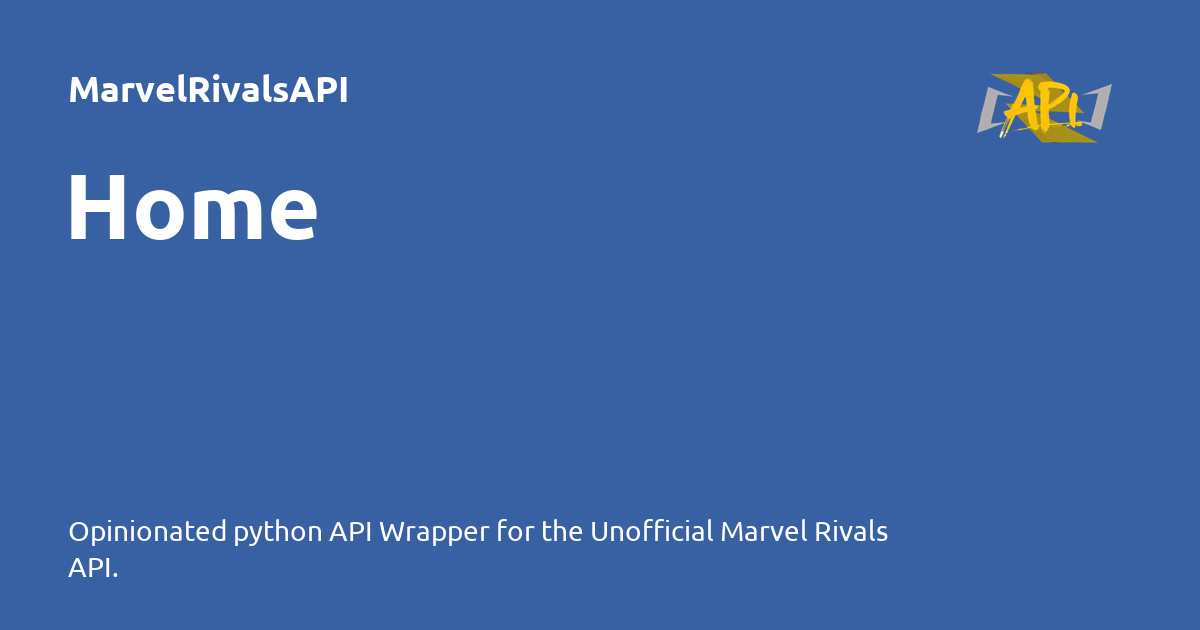 MarvelRivalsAPI

API

Home

Opinionated python API Wrapper for the Unofficial Marvel Rivals API.